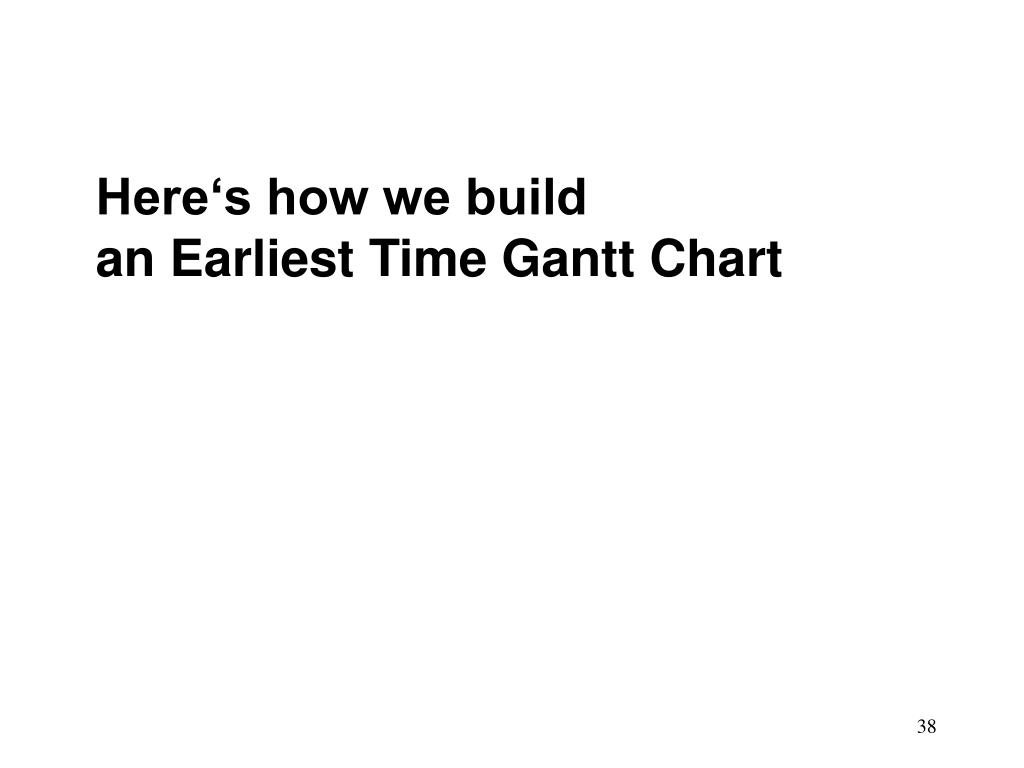 Here‘s how we build
an Earliest Time Gantt Chart

38